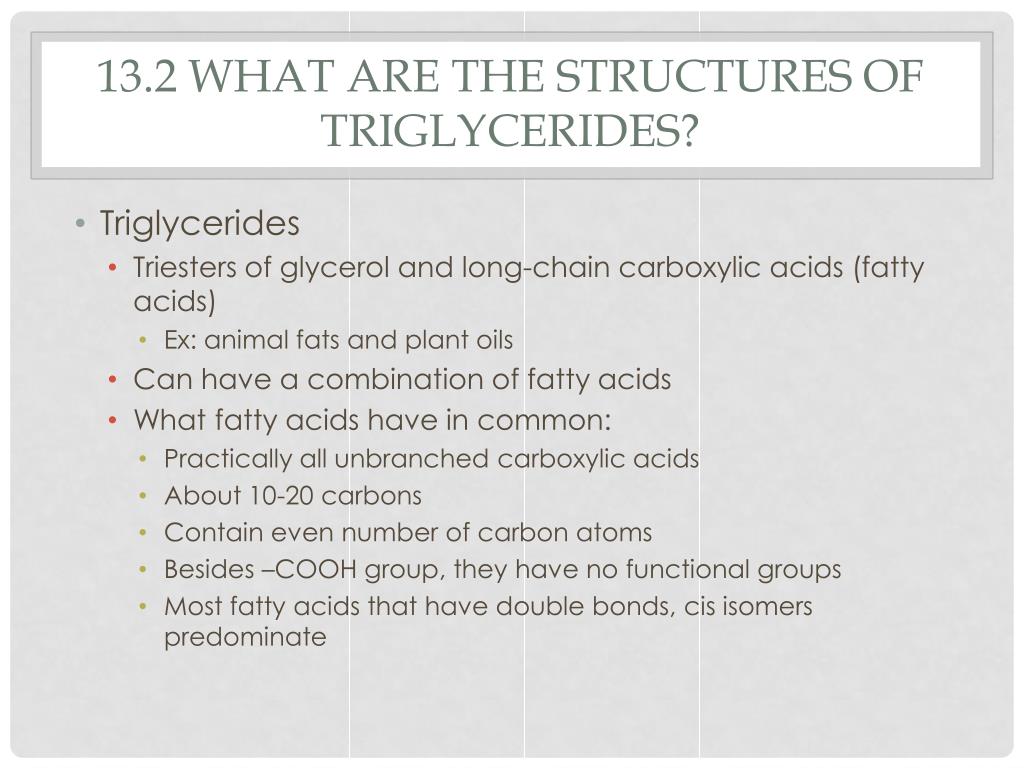 13.2 WHAT ARE THE STRUCTURES OF TRIGLYCERIDES?

• Triglycerides
  • Triesters of glycerol and long-chain carboxylic acids (fatty acids)
    • Ex: animal fats and plant oils
  • Can have a combination of fatty acids
  • What fatty acids have in common:
    • Practically all unbranched carboxylic acids
    • About 10-20 carbons
    • Contain even number of carbon atoms
    • Besides –COOH group, they have no functional groups
    • Most fatty acids that have double bonds, cis isomers predominate